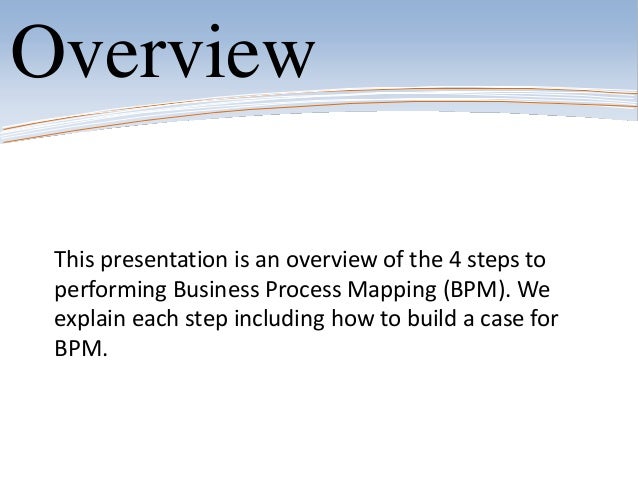 Overview

This presentation is an overview of the 4 steps to performing Business Process Mapping (BPM). We explain each step including how to build a case for BPM.